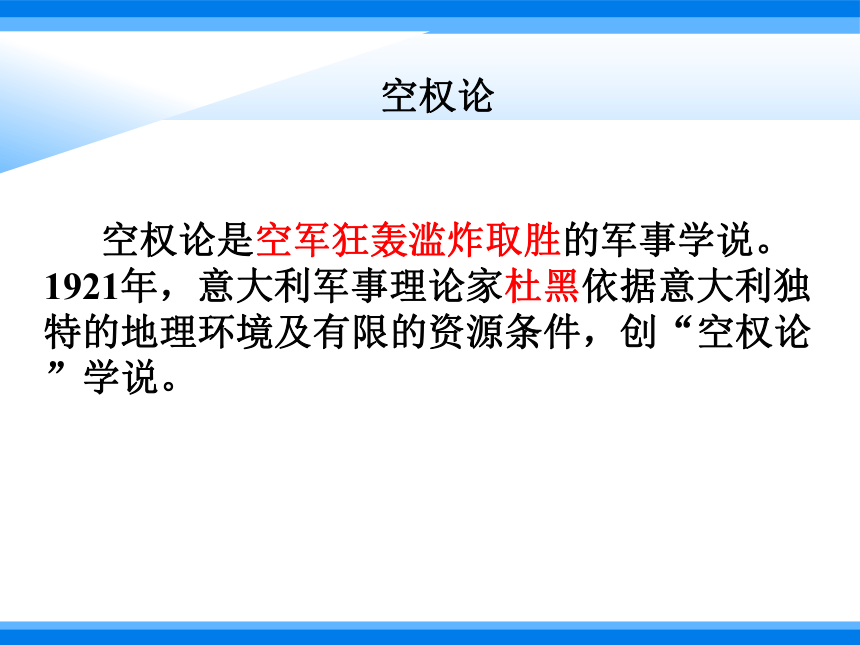 空权论

空权论是空军狂轰滥炸取胜的军事学说。1921年，意大利军事理论家杜黑依据意大利独特的地理环境及有限的资源条件，创“空权论”学说。